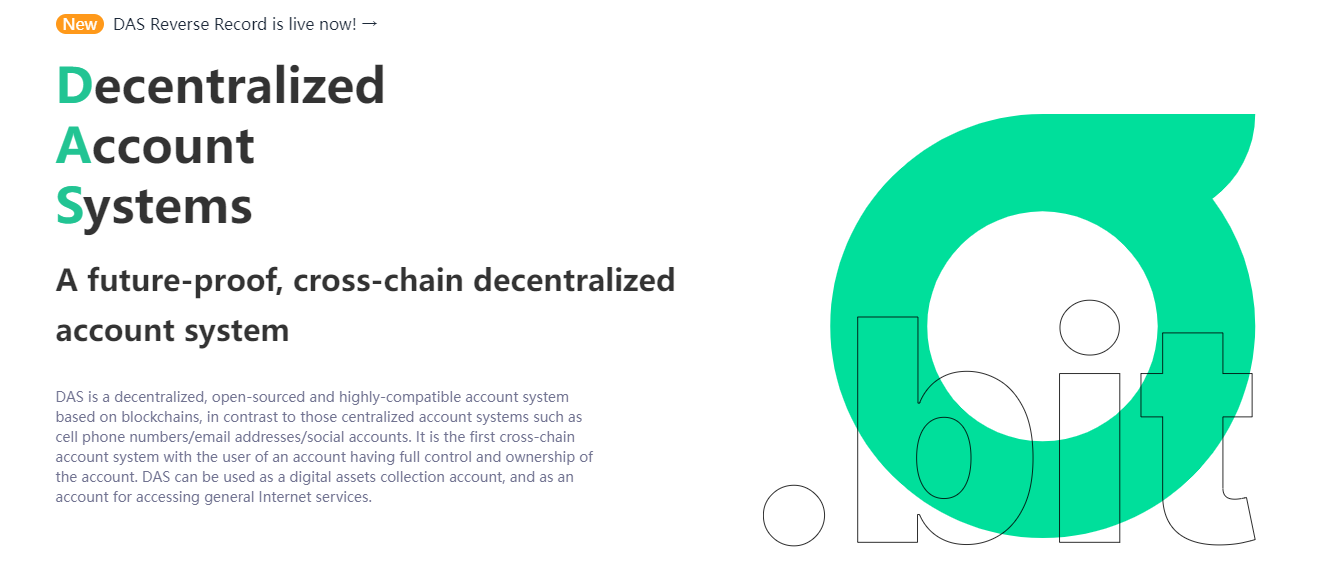 New DAS Reverse Record is live now! →

Decentralized
Account
Systems

A future-proof, cross-chain decentralized account system

DAS is a decentralized, open-sourced and highly-compatible account system based on blockchains, in contrast to those centralized account systems such as cell phone numbers/email addresses/social accounts. It is the first cross-chain account system with the user of an account having full control and ownership of the account. DAS can be used as a digital assets collection account, and as an account for accessing general Internet services.

.bit